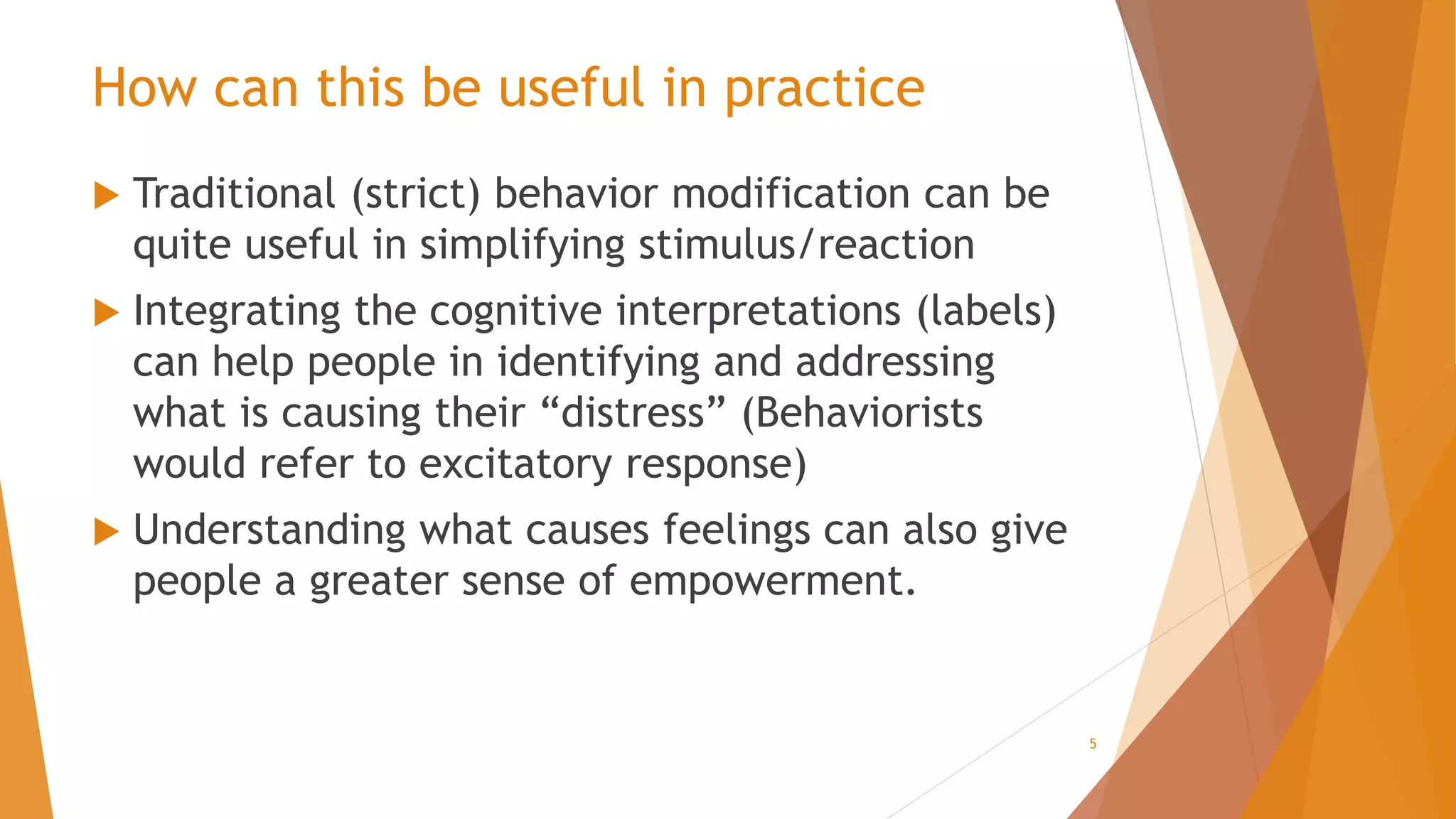 How can this be useful in practice

Traditional (strict) behavior modification can be quite useful in simplifying stimulus/reaction

Integrating the cognitive interpretations (labels) can help people in identifying and addressing what is causing their “distress” (Behaviorists would refer to excitatory response)

Understanding what causes feelings can also give people a greater sense of empowerment.

5